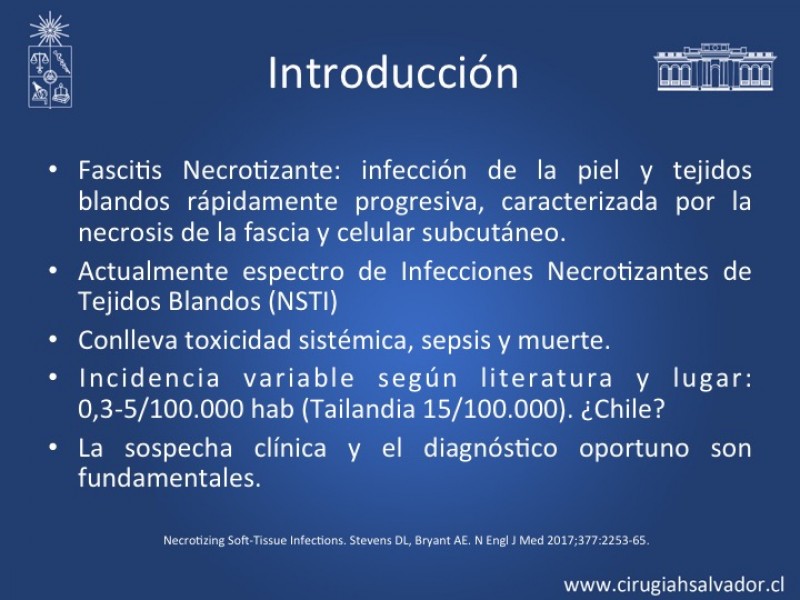 Introducción

• Fascitis Necrotizante: infección de la piel y tejidos blandos rápidamente progresiva, caracterizada por la necrosis de la fascia y celular subcutáneo.
• Actualmente espectro de Infecciones Necrotizantes de Tejidos Blandos (NSTI)
• Conlleva toxicidad sistémica, sepsis y muerte.
• Incidencia variable según literatura y lugar: 0,3-5/100.000 hab (Tailandia 15/100.000). ¿Chile?
• La sospecha clínica y el diagnóstico oportuno son fundamentales.

Necrotizing Soft-Tissue Infections. Stevens DL, Bryant AE. N Engl J Med 2017;377:2253-65.

www.cirugiahsalvador.cl